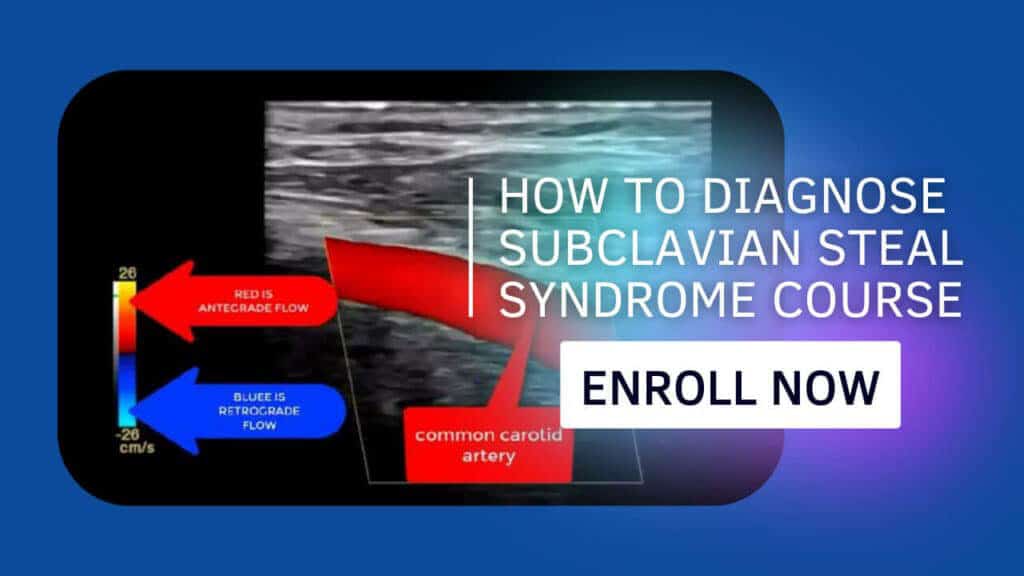 26

RED IS ANTEGRADE FLOW

BLUEE IS RETROGRADE FLOW

-26 cm/s

common carotid artery

HOW TO DIAGNOSE SUBCLAVIAN STEAL SYNDROME COURSE

ENROLL NOW